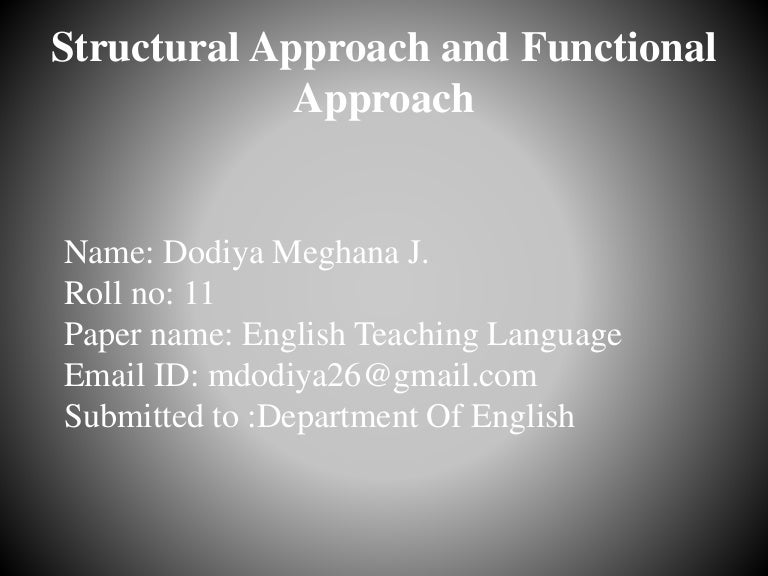 Structural Approach and Functional Approach

Name: Dodiya Meghana J.
Roll no: 11
Paper name: English Teaching Language
Email ID: mdodiya26@gmail.com
Submitted to :Department Of English